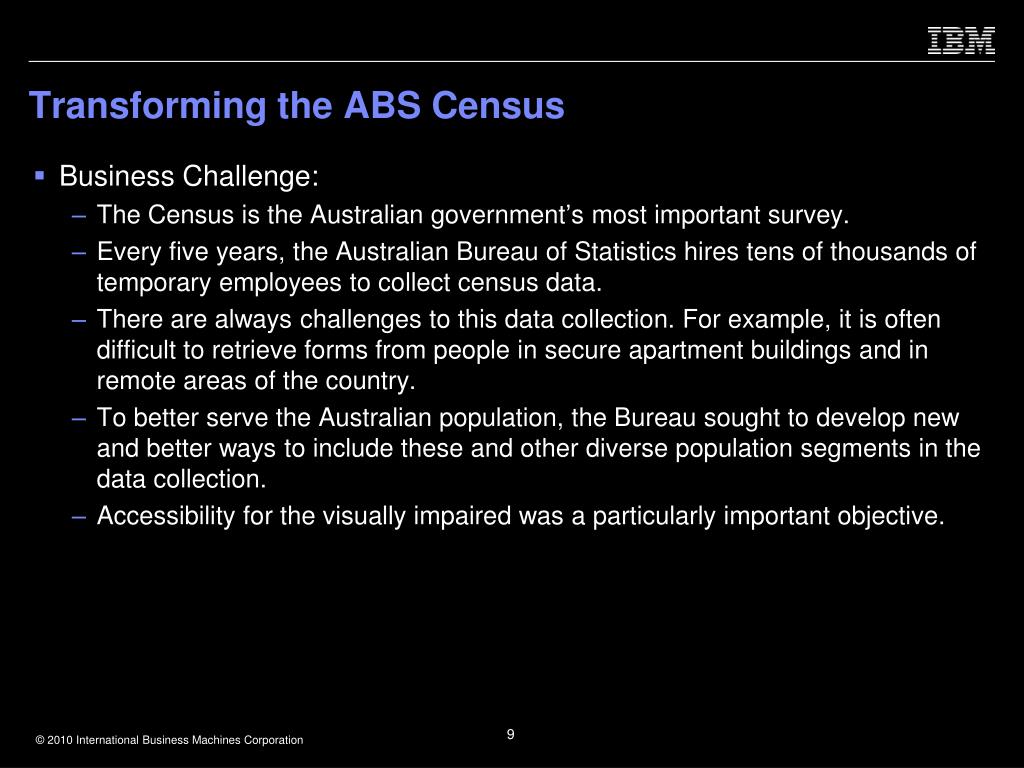 IBM

Transforming the ABS Census

▪ Business Challenge:

– The Census is the Australian government’s most important survey.

– Every five years, the Australian Bureau of Statistics hires tens of thousands of temporary employees to collect census data.

– There are always challenges to this data collection. For example, it is often difficult to retrieve forms from people in secure apartment buildings and in remote areas of the country.

– To better serve the Australian population, the Bureau sought to develop new and better ways to include these and other diverse population segments in the data collection.

– Accessibility for the visually impaired was a particularly important objective.

© 2010 International Business Machines Corporation

9